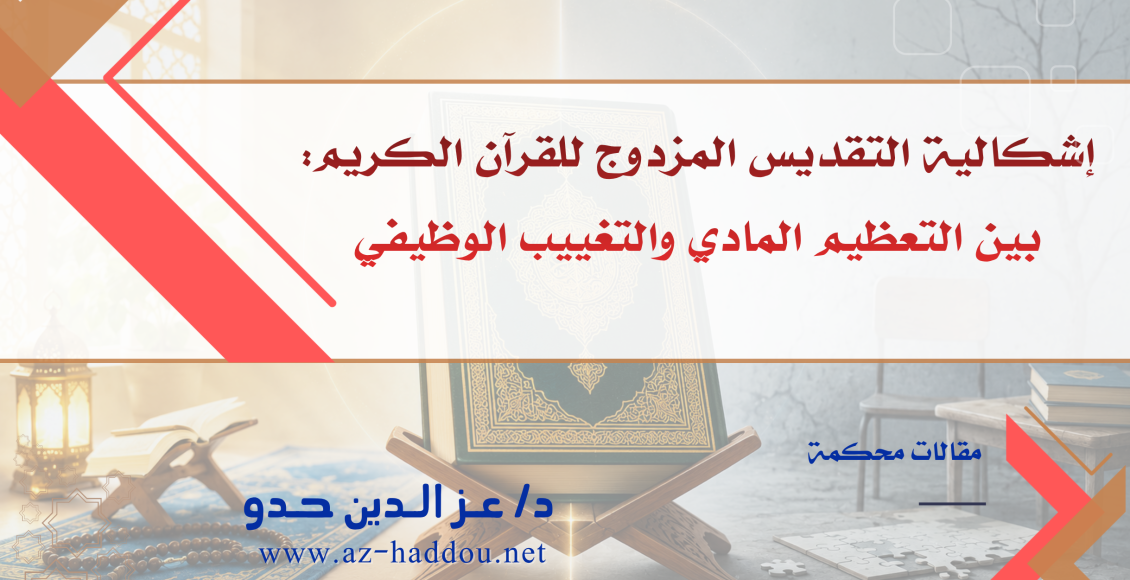 إشكالية التقديس المزدوج للقرآن الكريم:
بين التعظيم المادي والتغييب الوظيفي

مقالات محكمة

د/ عز الدين حدو
www.az-haddou.net